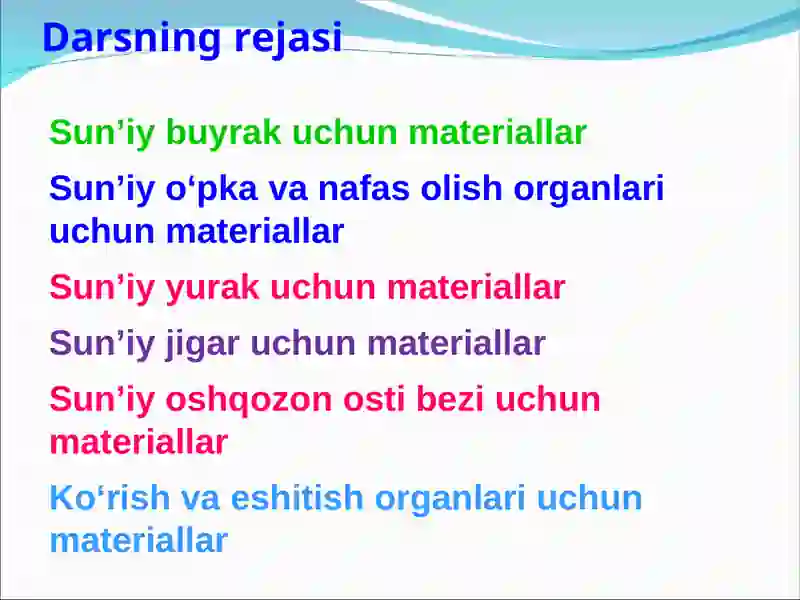 Darsning rejasi

Sun’iy buyrak uchun materiallar

Sun’iy o‘pka va nafas olish organlari uchun materiallar

Sun’iy yurak uchun materiallar

Sun’iy jigar uchun materiallar

Sun’iy oshqozon osti bezi uchun materiallar

Ko‘rish va eshitish organlari uchun materiallar